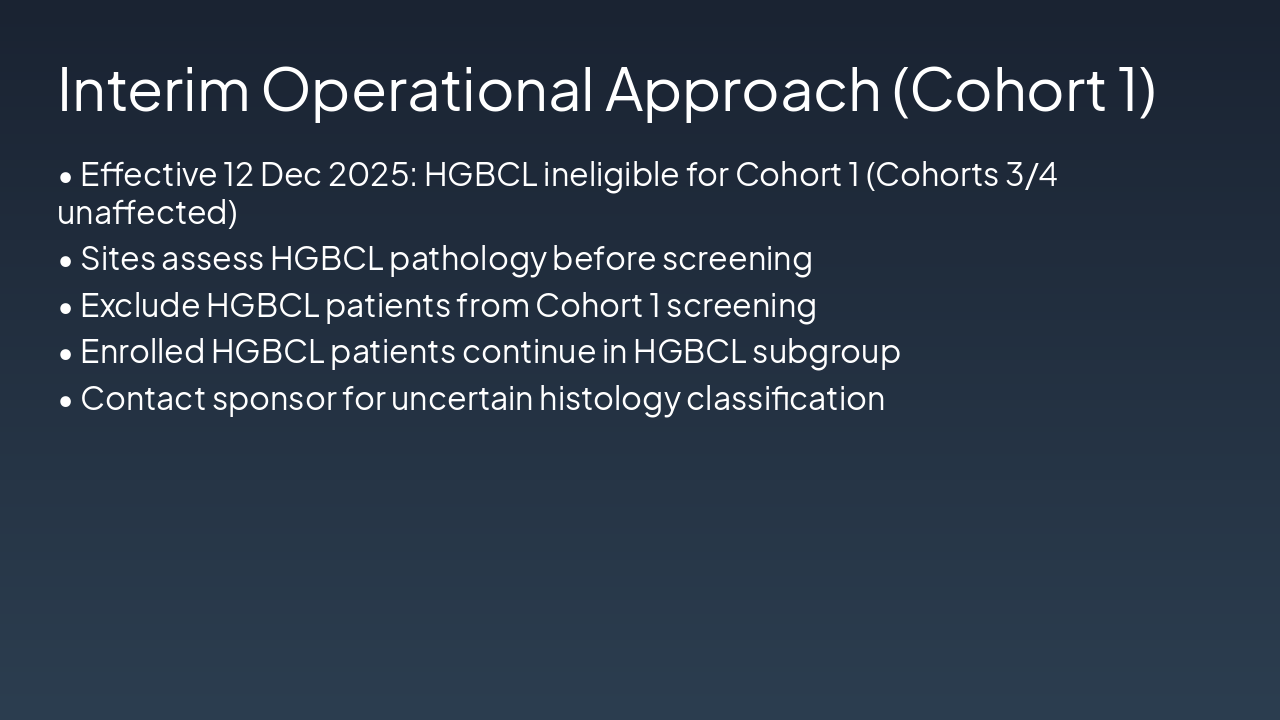 Interim Operational Approach (Cohort 1)

• Effective 12 Dec 2025: HGBCL ineligible for Cohort 1 (Cohorts 3/4 unaffected)

• Sites assess HGBCL pathology before screening

• Exclude HGBCL patients from Cohort 1 screening

• Enrolled HGBCL patients continue in HGBCL subgroup

• Contact sponsor for uncertain histology classification